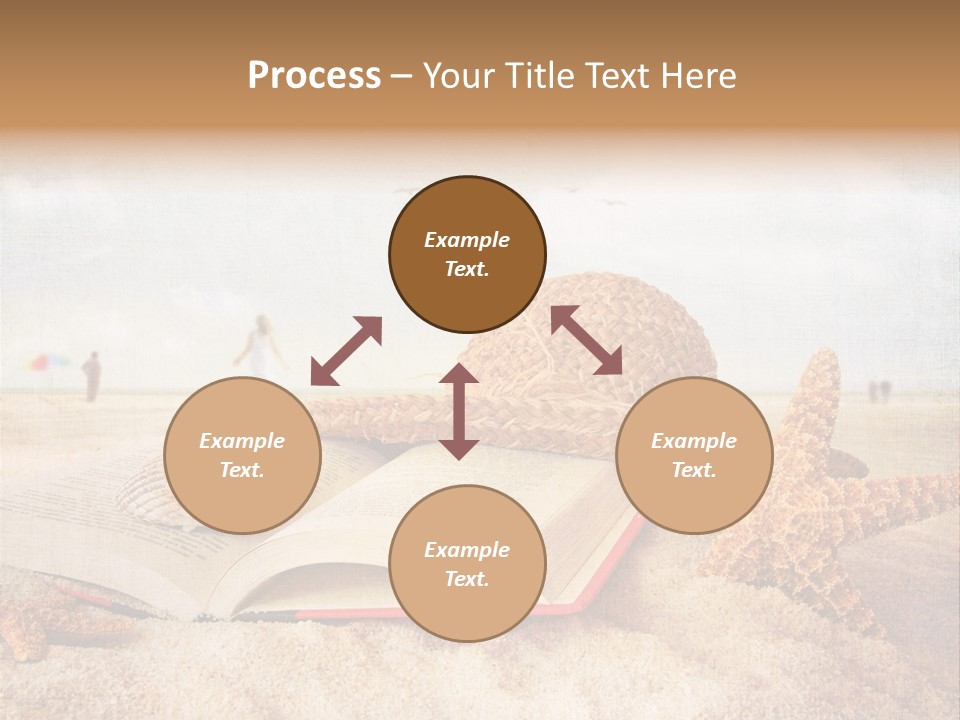 Process – Your Title Text Here

Example Text.

Example Text.

Example Text.

Example Text.